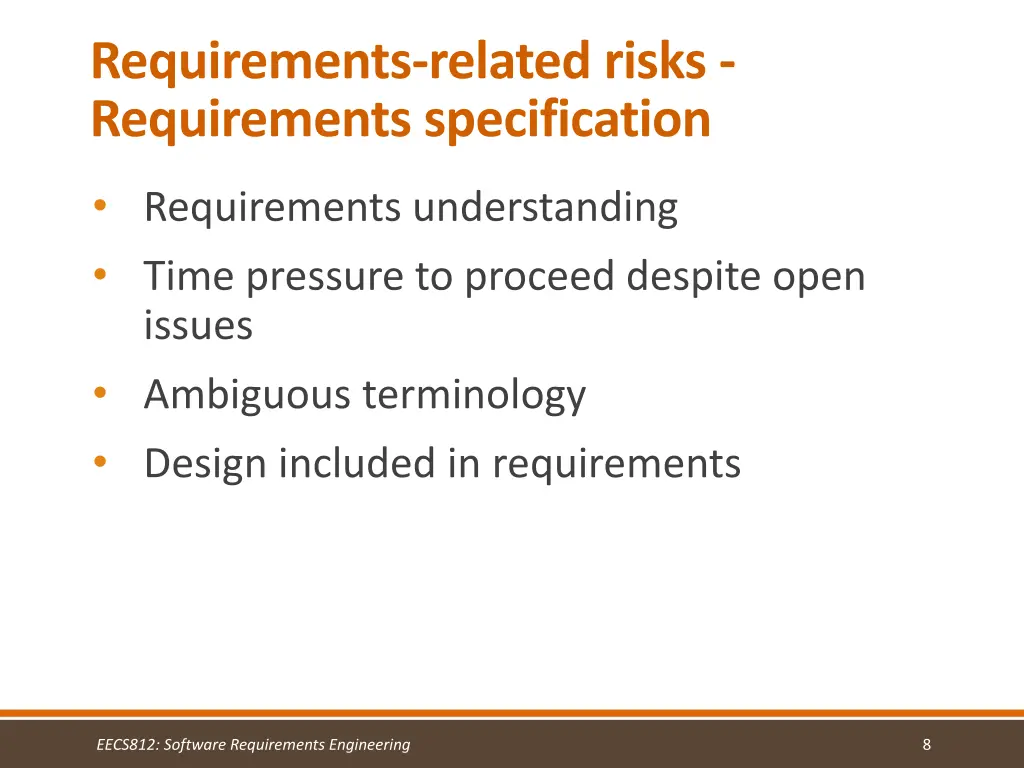 Requirements-related risks - Requirements specification

• Requirements understanding
• Time pressure to proceed despite open issues
• Ambiguous terminology
• Design included in requirements

EECS812: Software Requirements Engineering

8